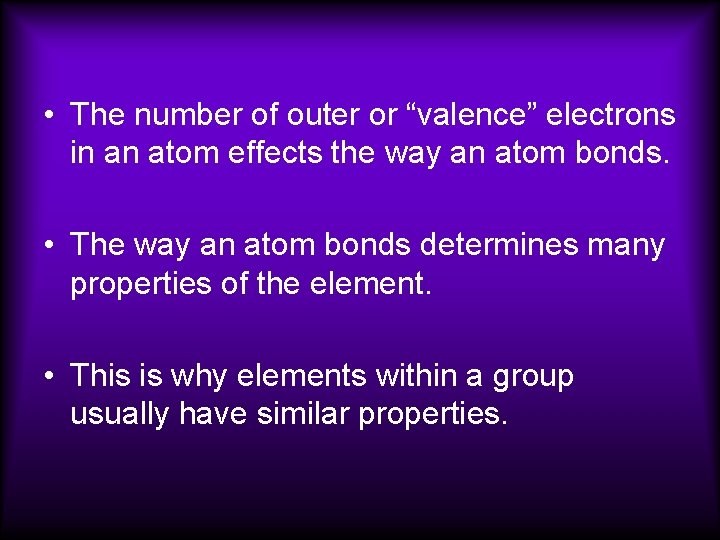 • The number of outer or “valence” electrons in an atom effects the way an atom bonds.

• The way an atom bonds determines many properties of the element.

• This is why elements within a group usually have similar properties.